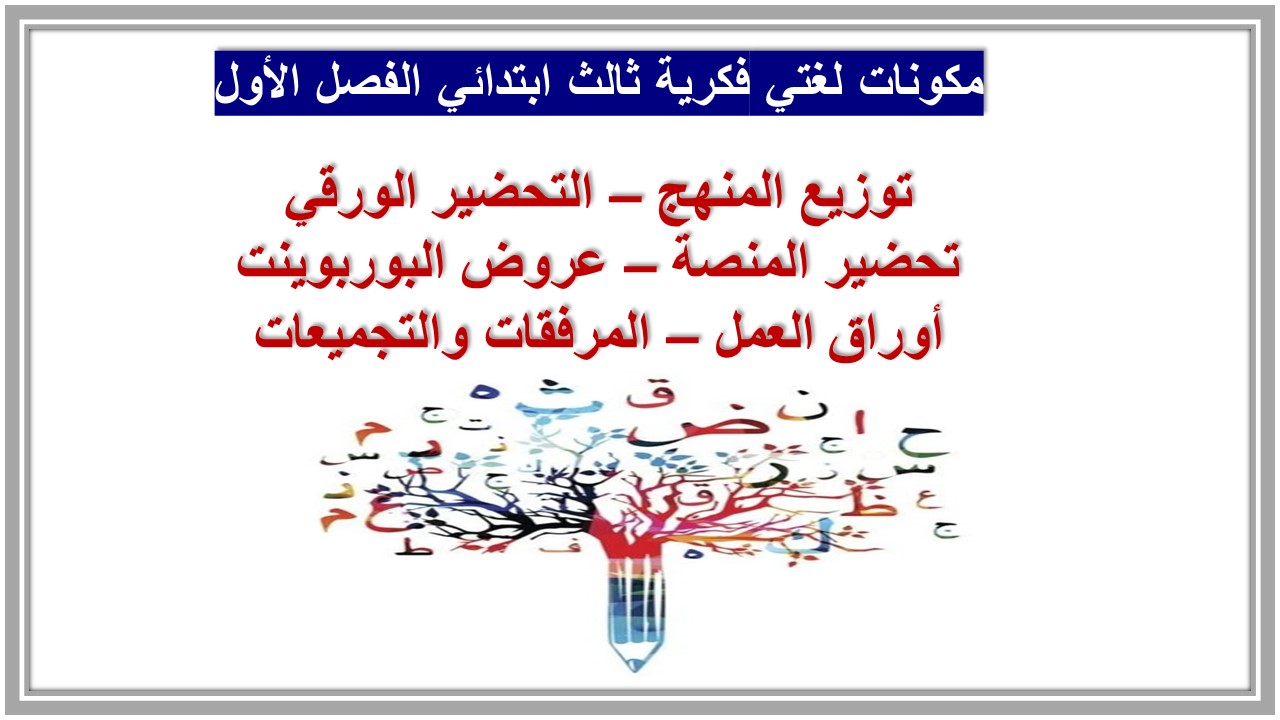 مكونات لغتي فكرية ثالث ابتدائي الفصل الأول

توزيع المنهج – التحضير الورقي
تحضير المنصة – عروض البوربوينت
أوراق العمل – المرفقات والتجميعات